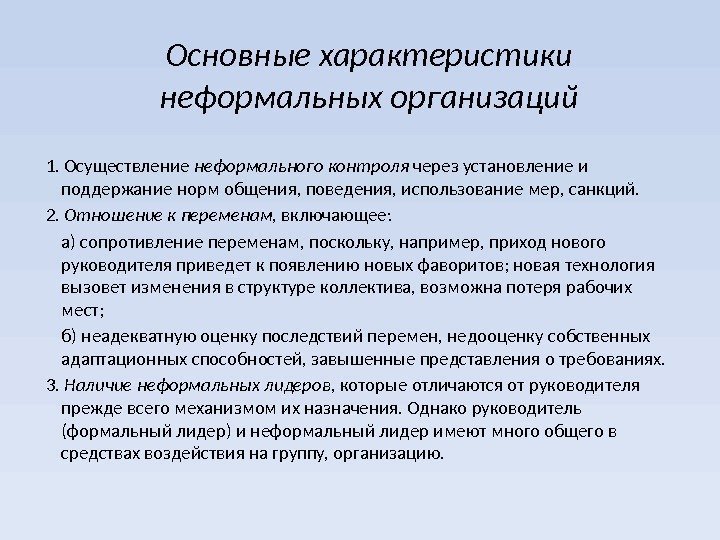 Основные характеристики неформальных организаций

1. Осуществление неформального контроля через установление и поддержание норм общения, поведения, использование мер, санкций.

2. Отношение к переменам, включающее:

а) сопротивление переменам, поскольку, например, приход нового руководителя приведет к появлению новых фаворитов; новая технология вызовет изменения в структуре коллектива, возможна потеря рабочих мест;

б) неадекватную оценку последствий перемен, недооценку собственных адаптационных способностей, завышенные представления о требованиях.

3. Наличие неформальных лидеров, которые отличаются от руководителя прежде всего механизмом их назначения. Однако руководитель (формальный лидер) и неформальный лидер имеют много общего в средствах воздействия на группу, организацию.